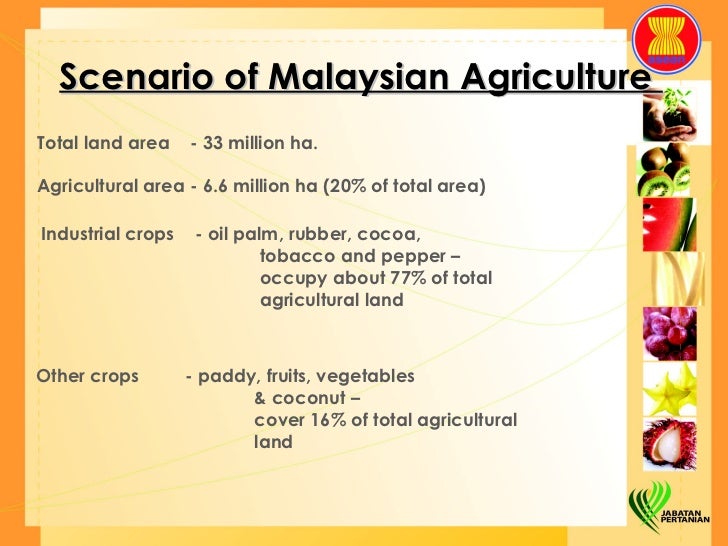 Scenario of Malaysian Agriculture

Total land area - 33 million ha.

Agricultural area - 6.6 million ha (20% of total area)

Industrial crops - oil palm, rubber, cocoa, tobacco and pepper – occupy about 77% of total agricultural land

Other crops - paddy, fruits, vegetables & coconut – cover 16% of total agricultural land

JABATAN PERTANIAN